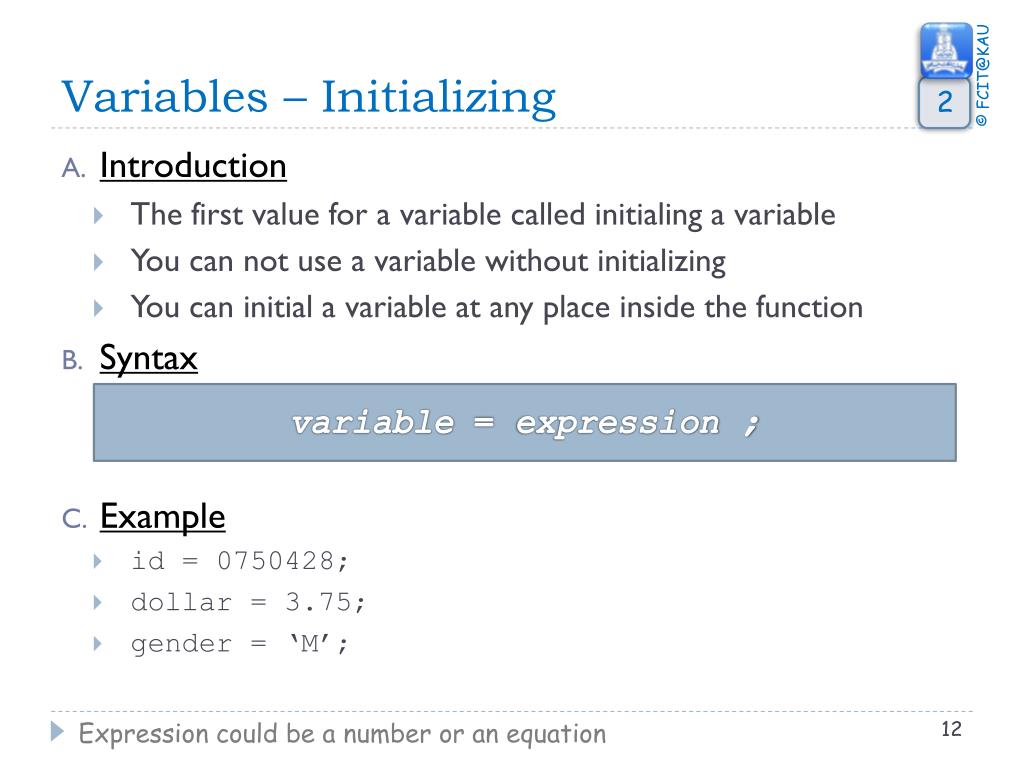 Variables – Initializing

2

© FCIT@KAU

A. Introduction
The first value for a variable called initialing a variable
You can not use a variable without initializing
You can initial a variable at any place inside the function

B. Syntax

variable = expression ;

C. Example
id = 0750428;
dollar = 3.75;
gender = ‘M’;

Expression could be a number or an equation

12